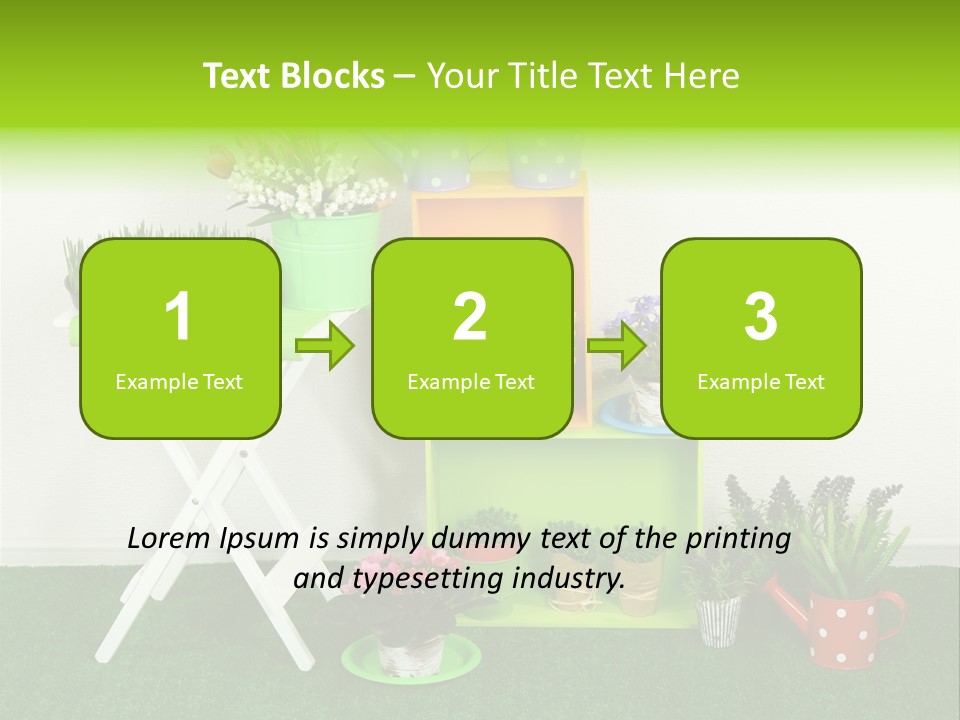 Text Blocks – Your Title Text Here

1
Example Text

2
Example Text

3
Example Text

Lorem Ipsum is simply dummy text of the printing and typesetting industry.